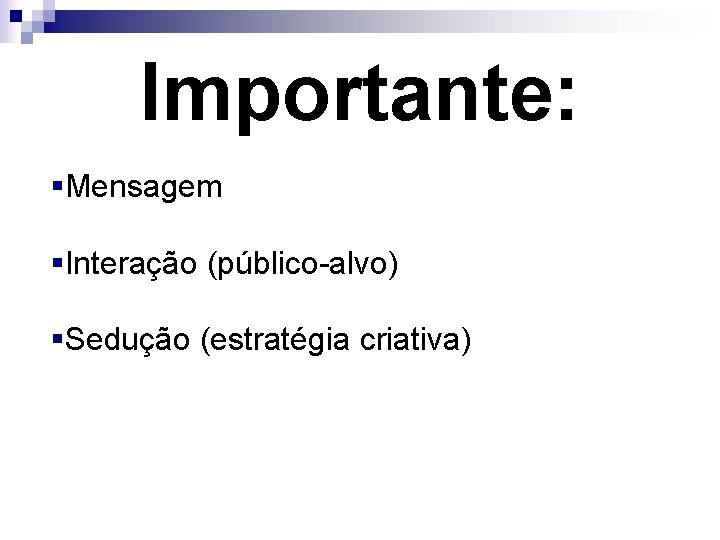 Importante:

▪Mensagem

▪Interação (público-alvo)

▪Sedução (estratégia criativa)